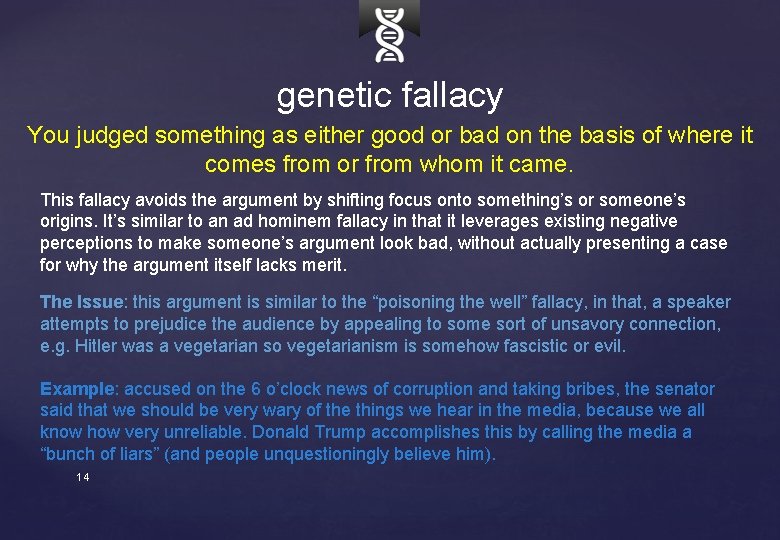 genetic fallacy

You judged something as either good or bad on the basis of where it comes from or from whom it came.

This fallacy avoids the argument by shifting focus onto something's or someone's origins. It's similar to an ad hominem fallacy in that it leverages existing negative perceptions to make someone's argument look bad, without actually presenting a case for why the argument itself lacks merit.

The Issue: this argument is similar to the "poisoning the well" fallacy, in that, a speaker attempts to prejudice the audience by appealing to some sort of unsavory connection, e.g. Hitler was a vegetarian so vegetarianism is somehow fascistic or evil.

Example: accused on the 6 o'clock news of corruption and taking bribes, the senator said that we should be very wary of the things we hear in the media, because we all know how very unreliable. Donald Trump accomplishes this by calling the media a "bunch of liars" (and people unquestioningly believe him).

14